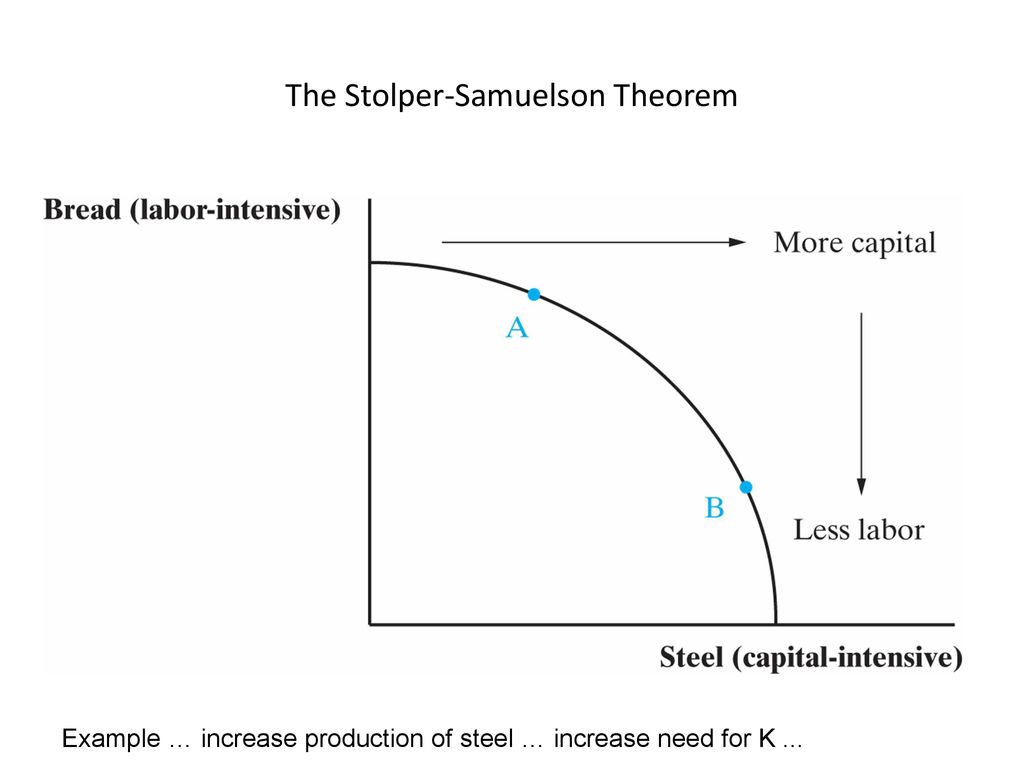 The Stolper-Samuelson Theorem

Bread (labor-intensive)

More capital

A

B

Less labor

Steel (capital-intensive)

Example … increase production of steel … increase need for K ...